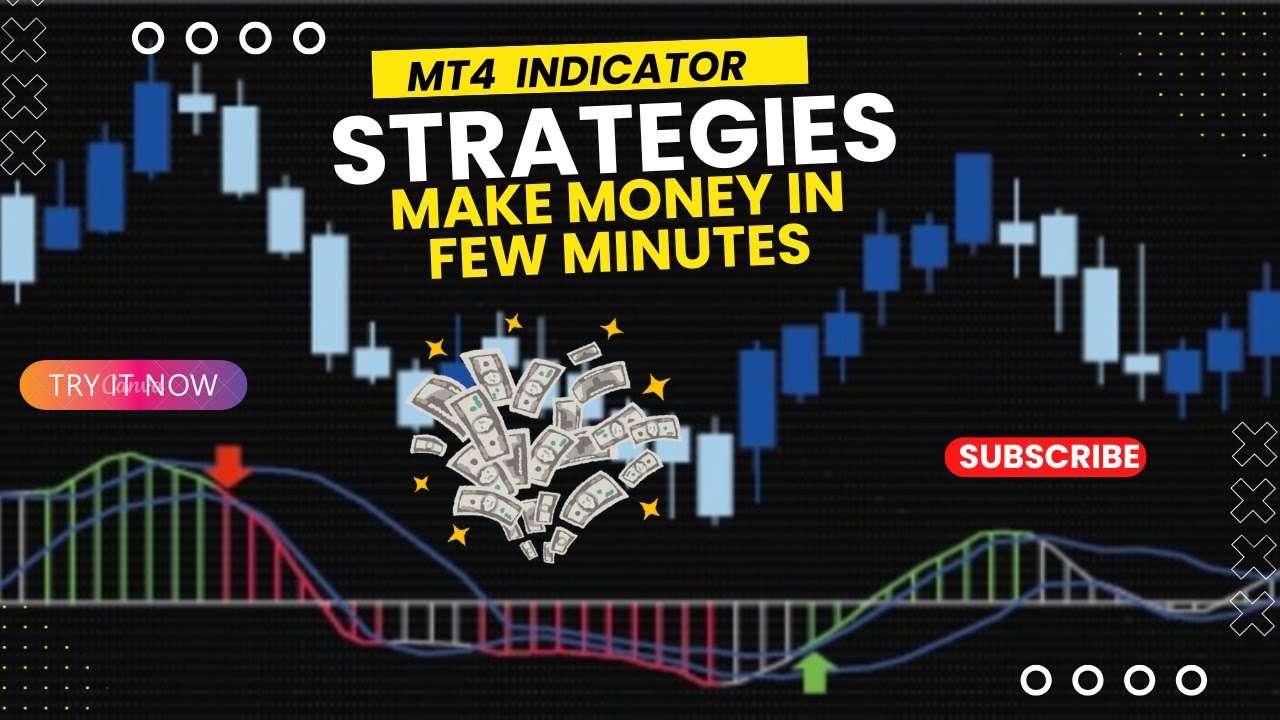 MT4 INDICATOR
STRATEGIES
MAKE MONEY IN FEW MINUTES

TRY IT NOW

SUBSCRIBE